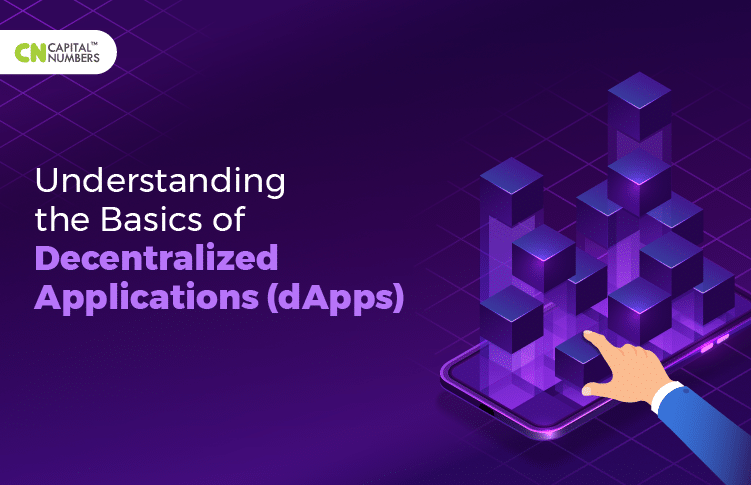 CN CAPITAL™ NUMBERS

Understanding the Basics of Decentralized Applications (dApps)